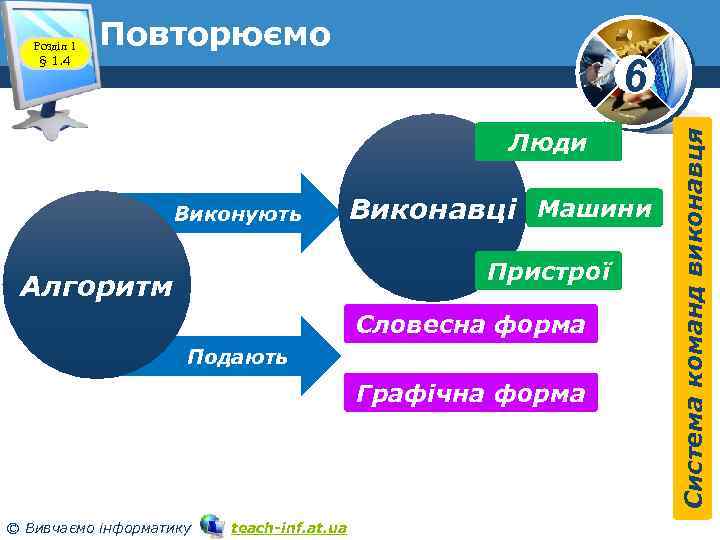 Розділ 1
§ 1.4

Повторюємо

6

Алгоритм

Виконують

Виконавці

Люди

Машини

Пристрої

Подають

Словесна форма

Графічна форма

Система команд виконавця

© Вивчаємо інформатику teach-inf.at.ua